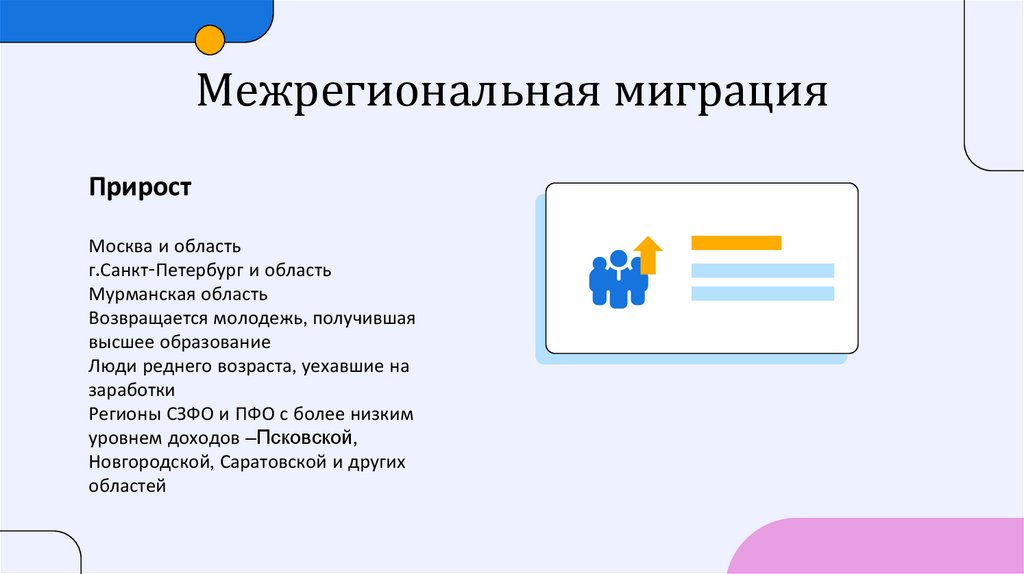 Межрегиональная миграция

Прирост

Москва и область
г.Санкт-Петербург и область
Мурманская область
Возвращается молодежь, получившая высшее образование
Люди реднего возраста, уехавшие на заработки
Регионы СЗФО и ПФО с более низким уровнем доходов –Псковской, Новгородской, Саратовской и других областей